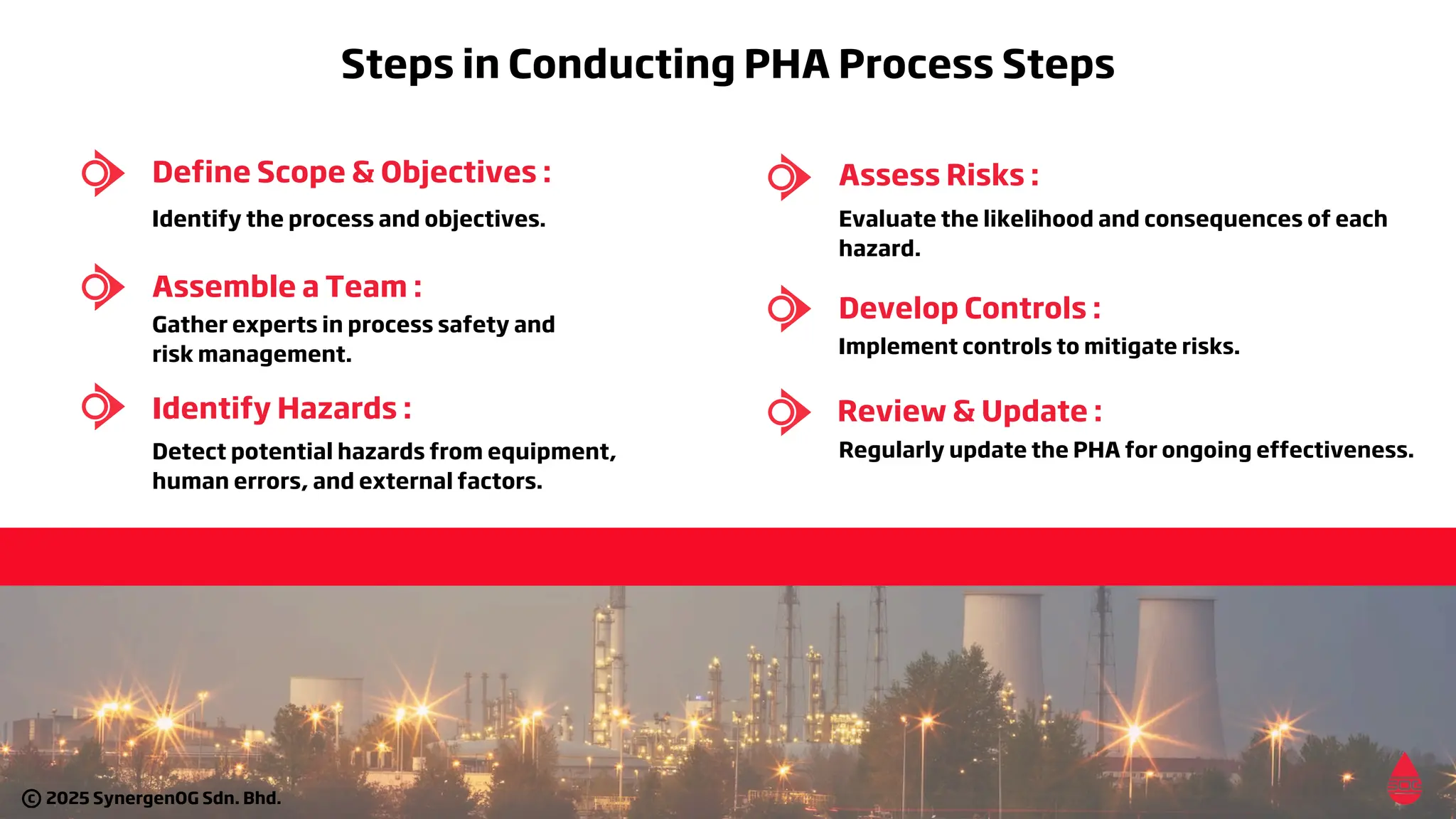 Steps in Conducting PHA Process Steps

Define Scope & Objectives :

Identify the process and objectives.

Assemble a Team :

Gather experts in process safety and risk management.

Identify Hazards :

Detect potential hazards from equipment, human errors, and external factors.

Assess Risks :

Evaluate the likelihood and consequences of each hazard.

Develop Controls :

Implement controls to mitigate risks.

Review & Update :

Regularly update the PHA for ongoing effectiveness.

© 2025 SynergenOG Sdn. Bhd.

SOG